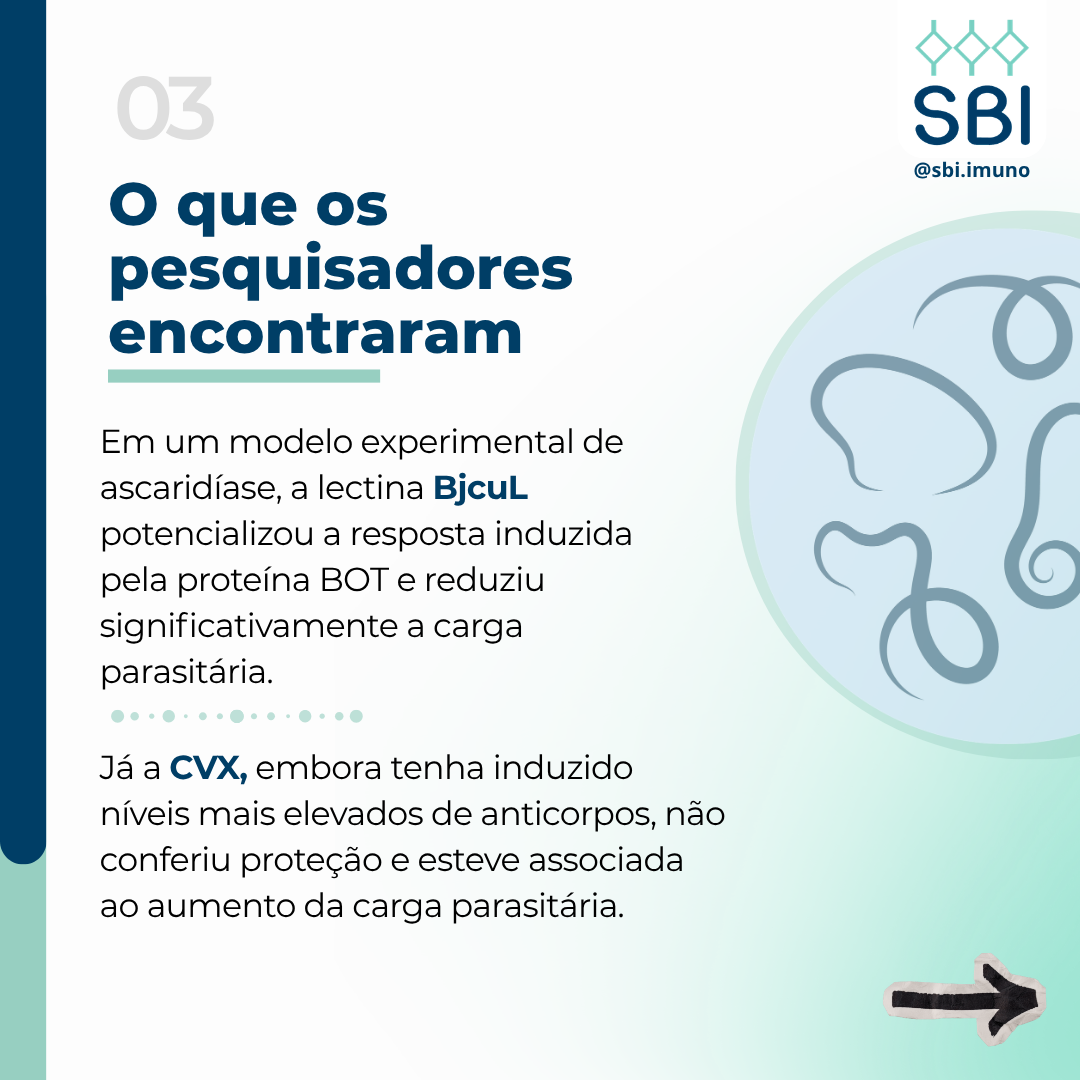 03

SBI
@sbi.imuno

O que os pesquisadores encontraram

Em um modelo experimental de ascaridíase, a lectina BjcuL potencializou a resposta induzida pela proteína BOT e reduziu significativamente a carga parasitária.

Já a CVX, embora tenha induzido níveis mais elevados de anticorpos, não conferiu proteção e esteve associada ao aumento da carga parasitária.